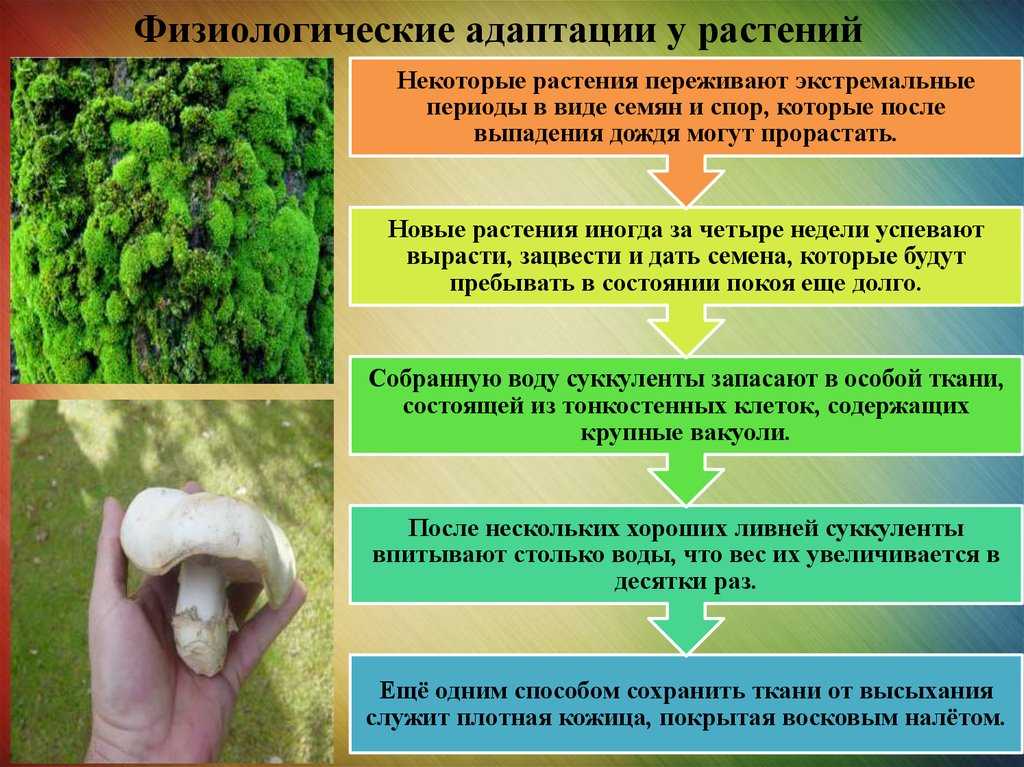 Физиологические адаптации у растений

Некоторые растения переживают экстремальные периоды в виде семян и спор, которые после выпадения дождя могут прорастать.

Новые растения иногда за четыре недели успевают вырасти, зацвести и дать семена, которые будут пребывать в состоянии покоя еще долго.

Собранную воду суккуленты запасают в особой ткани, состоящей из тонкостенных клеток, содержащих крупные вакуоли.

После нескольких хороших ливней суккуленты впитывают столько воды, что вес их увеличивается в десятки раз.

Ещё одним способом сохранить ткани от высыхания служит плотная кожица, покрытая восковым налётом.